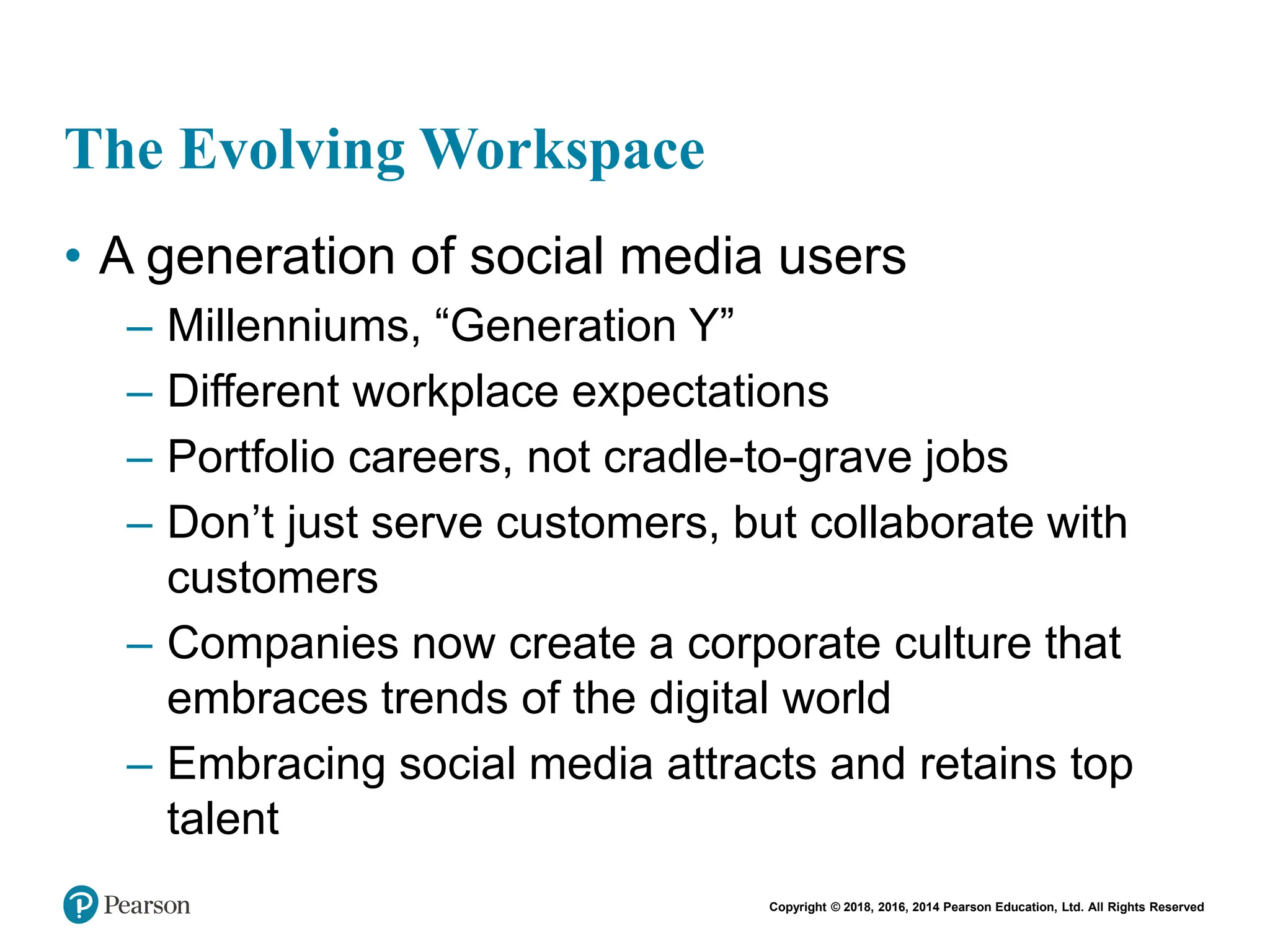 The Evolving Workspace

• A generation of social media users
– Millenniums, “Generation Y”
– Different workplace expectations
– Portfolio careers, not cradle-to-grave jobs
– Don’t just serve customers, but collaborate with customers
– Companies now create a corporate culture that embraces trends of the digital world
– Embracing social media attracts and retains top talent

Pearson

Copyright © 2018, 2016, 2014 Pearson Education, Ltd. All Rights Reserved